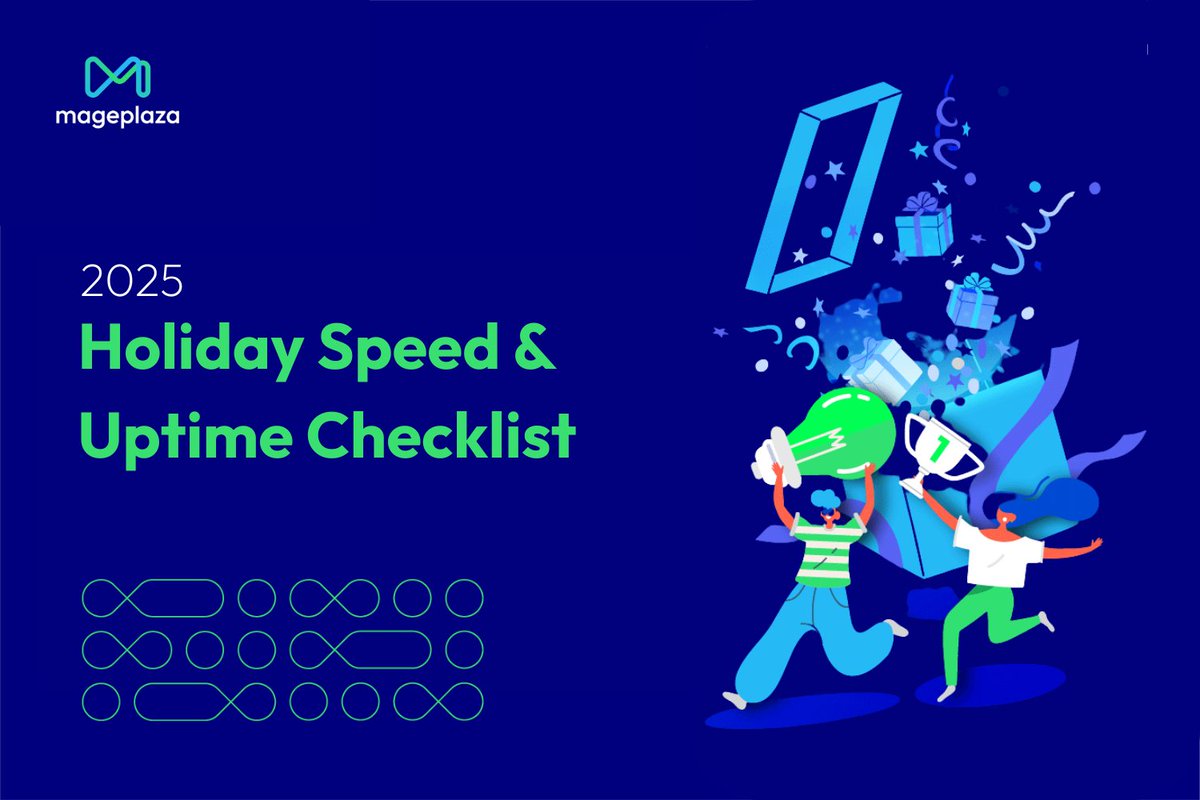 mageplaza

2025

Holiday Speed & Uptime Checklist

1